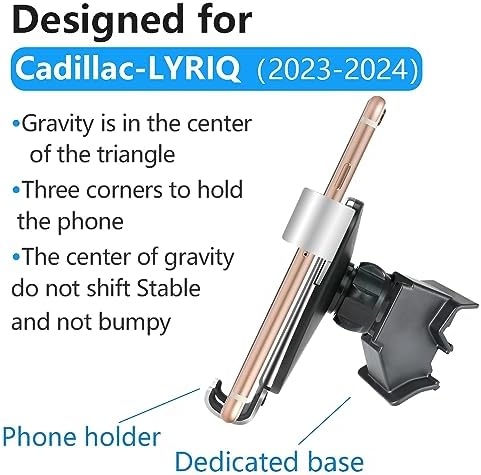 Designed for

Cadillac-LYRIQ (2023-2024)

•Gravity is in the center of the triangle

•Three corners to hold the phone

•The center of gravity do not shift Stable and not bumpy

Phone holder

Dedicated base